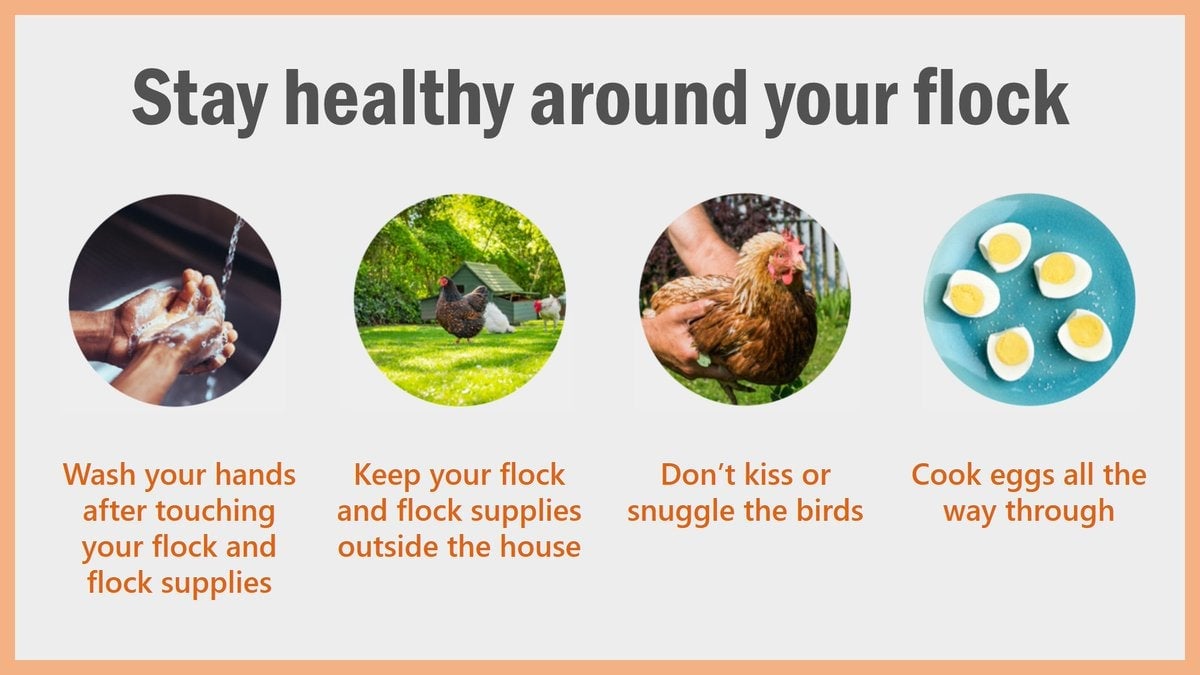 Stay healthy around your flock

Wash your hands after touching your flock and flock supplies

Keep your flock and flock supplies outside the house

Don’t kiss or snuggle the birds

Cook eggs all the way through